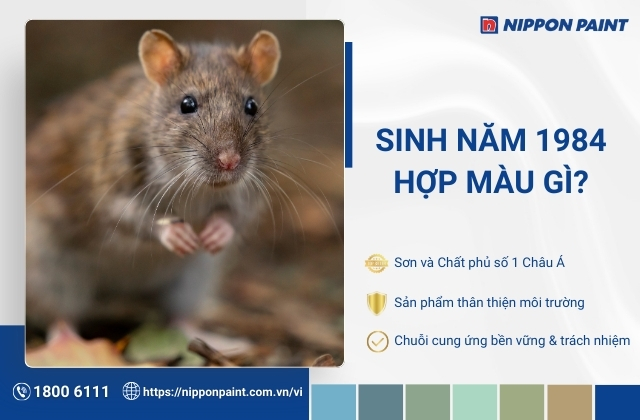 NIPPON PAINT

SINH NĂM 1984
HỢP MÀU GÌ?

Sơn và Chất phủ số 1 Châu Á

Sản phẩm thân thiện môi trường

Chuỗi cung ứng bền vững & trách nhiệm

1800 6111

https://nipponpaint.com.vn/vi